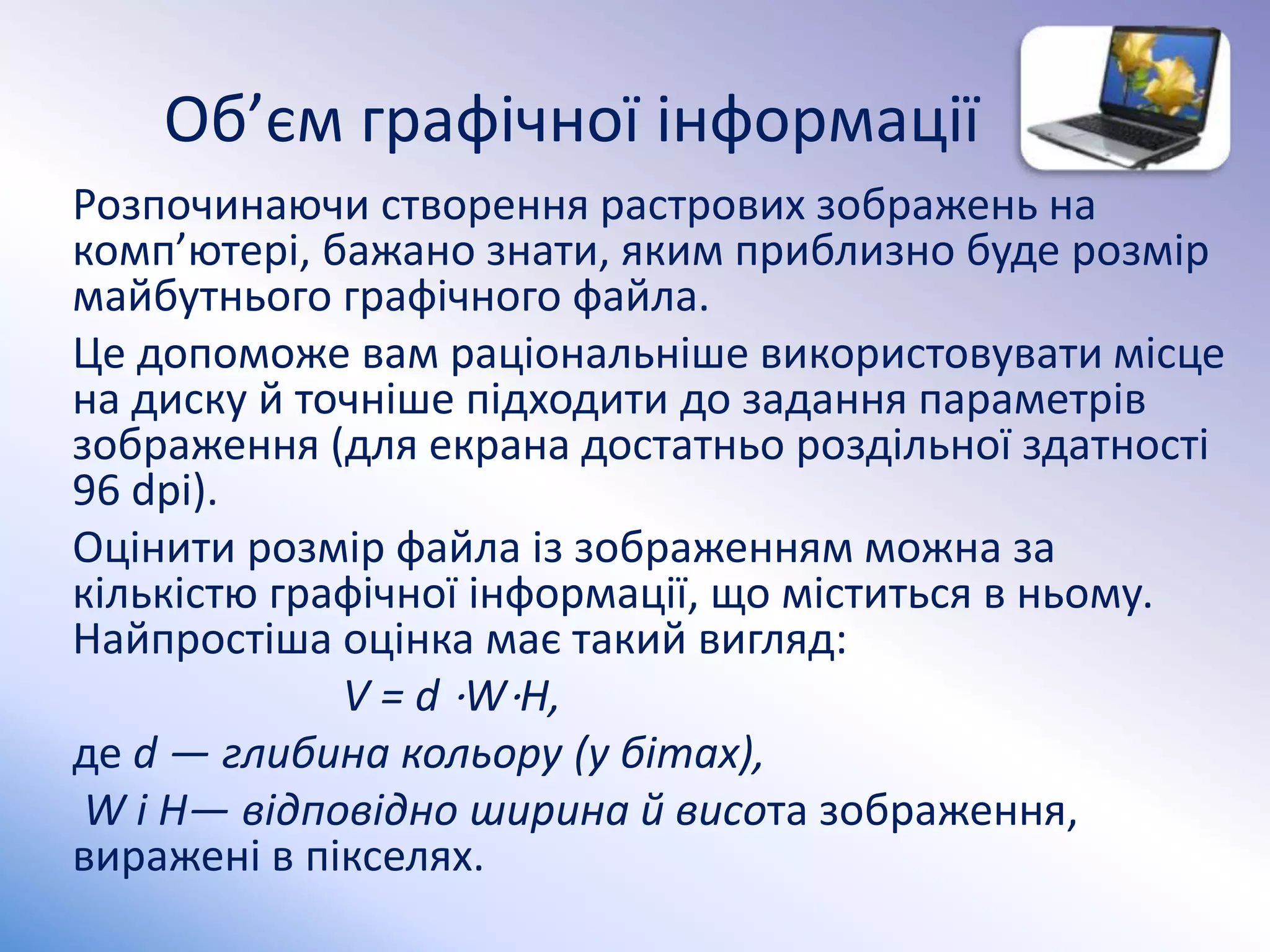 Об’єм графічної інформації

Розпочинаючи створення растрових зображень на комп’ютері, бажано знати, яким приблизно буде розмір майбутнього графічного файла.

Це допоможе вам раціональніше використовувати місце на диску й точніше підходити до задання параметрів зображення (для екрана достатньо роздільної здатності 96 dpi).

Оцінити розмір файла із зображенням можна за кількістю графічної інформації, що міститься в ньому. Найпростіша оцінка має такий вигляд:

$V = d \cdot W \cdot H,$

де $d$ — глибина кольору (у бітах),

$W$ і $H$— відповідно ширина й висота зображення, виражені в пікселях.